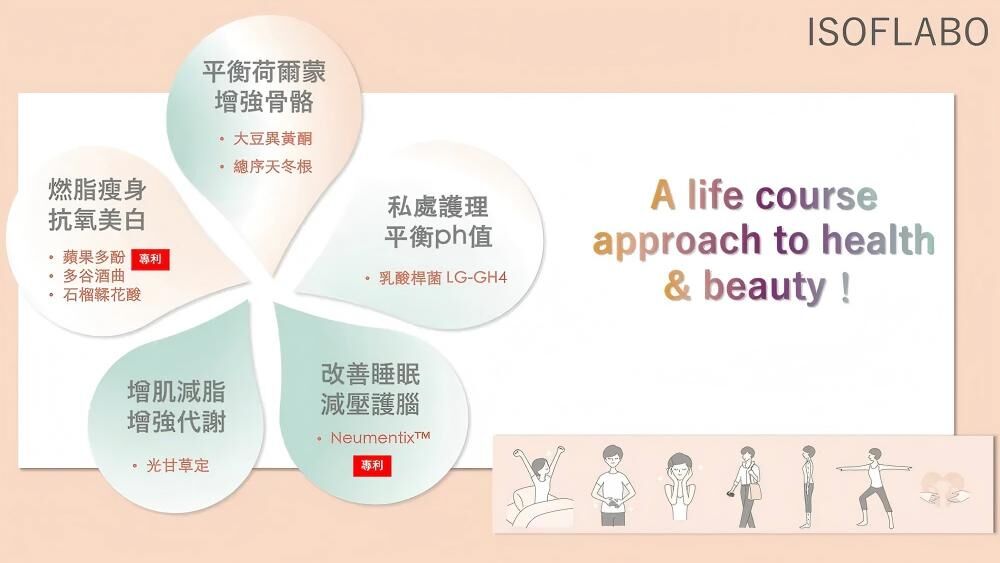 ISOFLABO

平衡荷爾蒙
增強骨骼

• 大豆異黃酮
• 總序天冬根

燃脂瘦身
抗氧美白

• 蘋果多酚 專利
• 多谷酒曲
• 石榴鞣花酸

私處護理
平衡ph值

• 乳酸桿菌 LG-GH4

增肌減脂
增強代謝

• 光甘草定

改善睡眠
減壓護腦

• Neumentix™
專利

A life course approach to health & beauty !